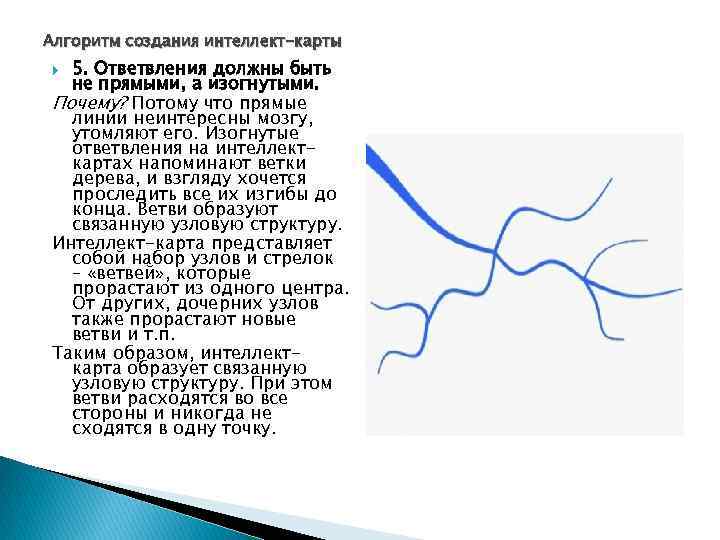 Алгоритм создания интеллект-карты

5. Ответвления должны быть не прямыми, а изогнутыми.

Почему? Потому что прямые линии неинтересны мозгу, утомляют его. Изогнутые ответвления на интеллект-картах напоминают ветки дерева, и взгляду хочется проследить все их изгибы до конца. Ветви образуют связанную узловую структуру.

Интеллект-карта представляет собой набор узлов и стрелок – «ветвей», которые прорастают из одного центра. От других, дочерних узлов также прорастают новые ветви и т.п.

Таким образом, интеллект-карта образует связанную узловую структуру. При этом ветви расходятся во все стороны и никогда не сходятся в одну точку.